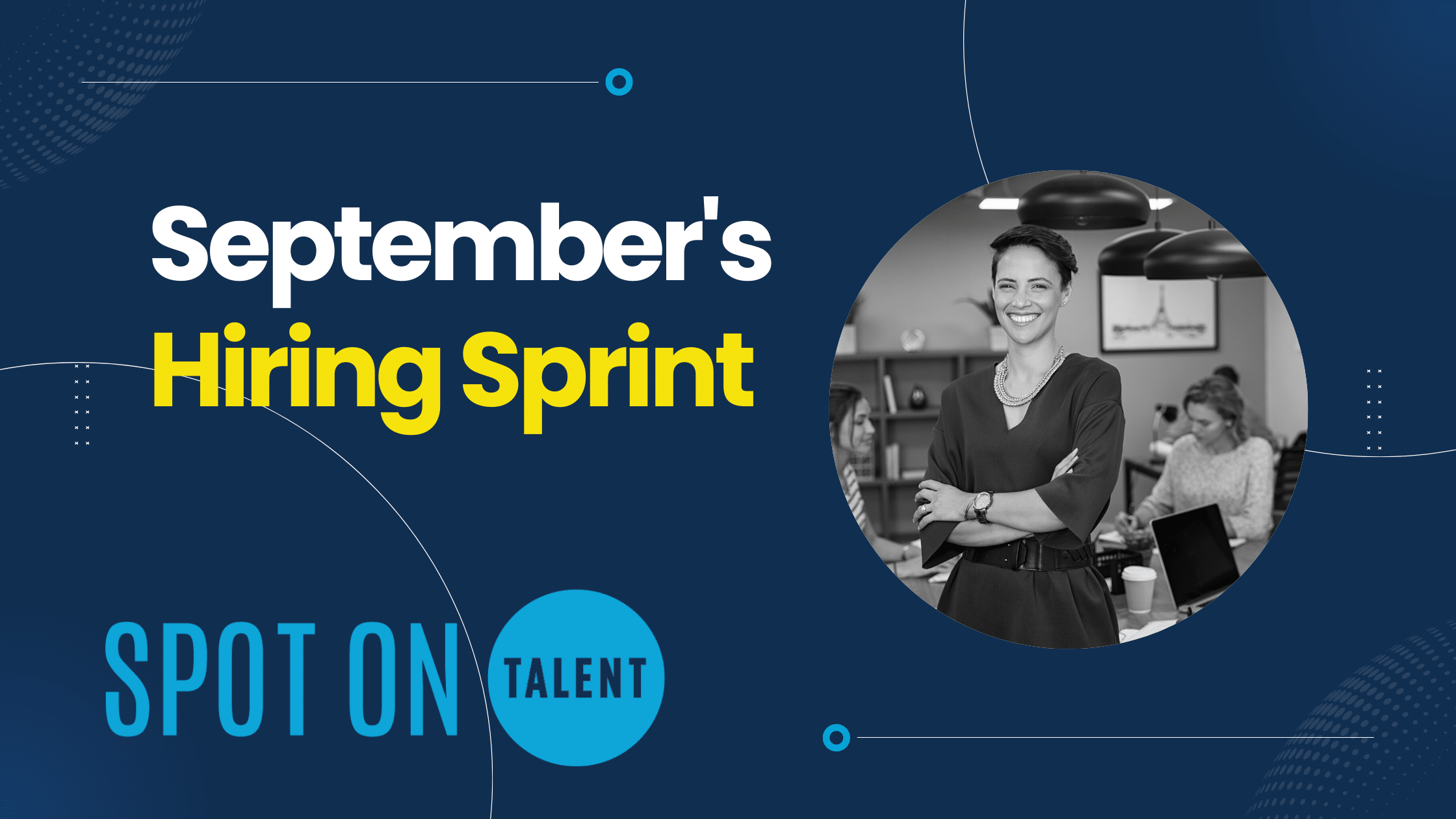 September's
Hiring Sprint

SPOT ON TALENT